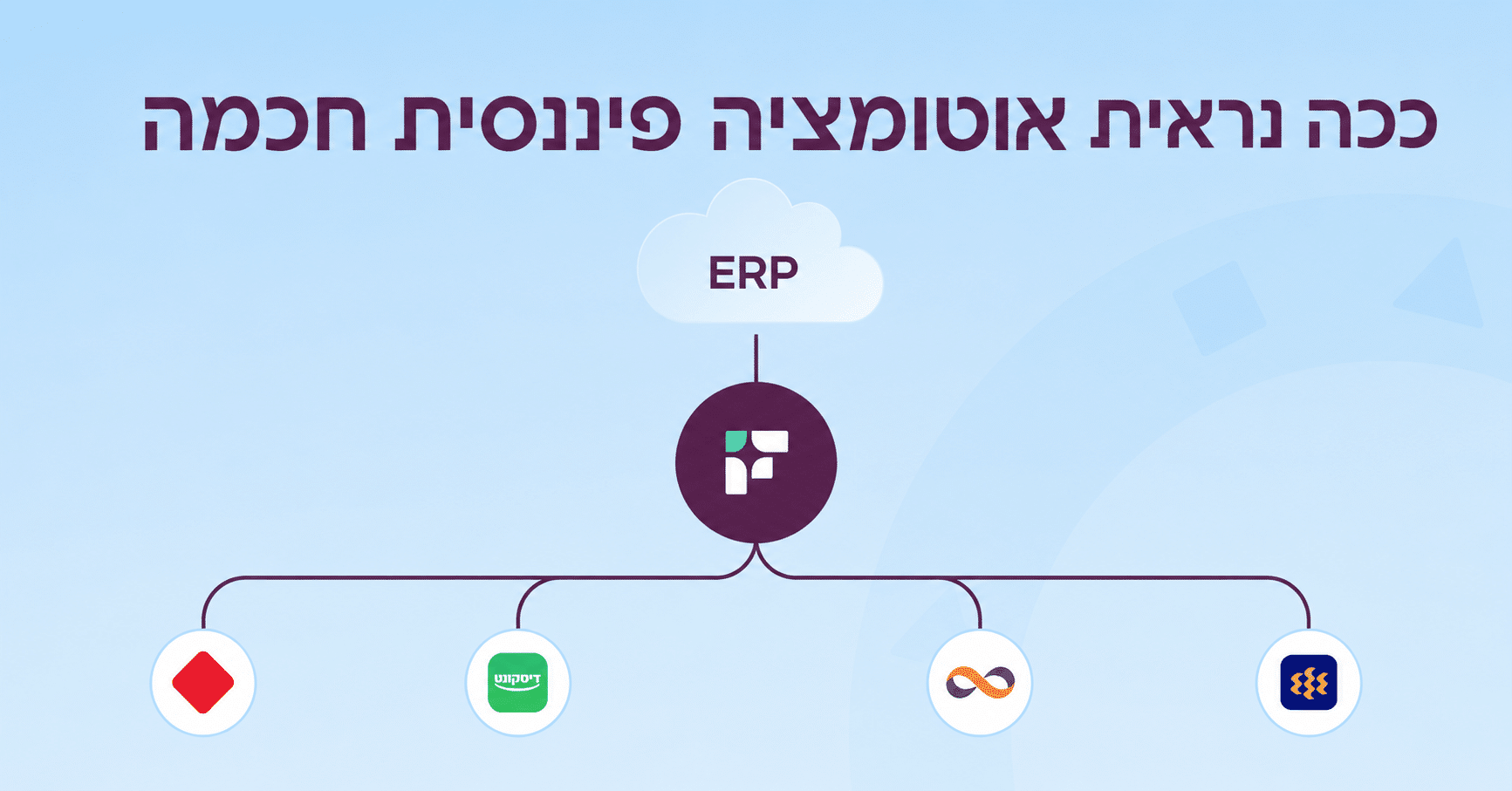 ככה נראית אוטומציה פיננסית חכמה

ERP

דיסקונט